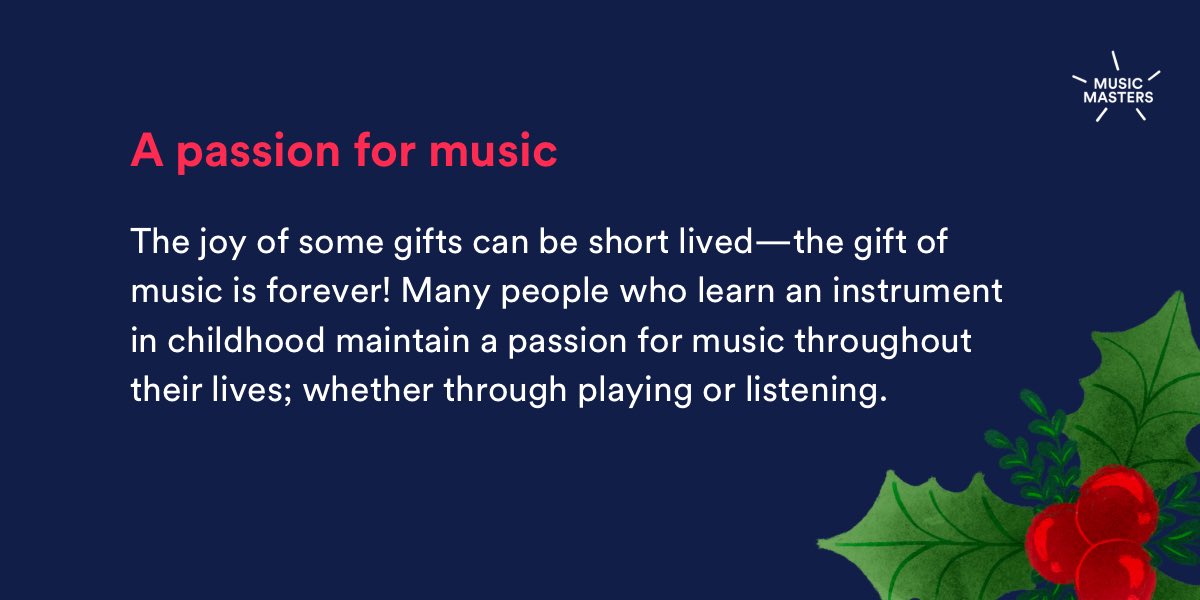 MUSIC MASTERS

A passion for music

The joy of some gifts can be short lived—the gift of music is forever! Many people who learn an instrument in childhood maintain a passion for music throughout their lives; whether through playing or listening.